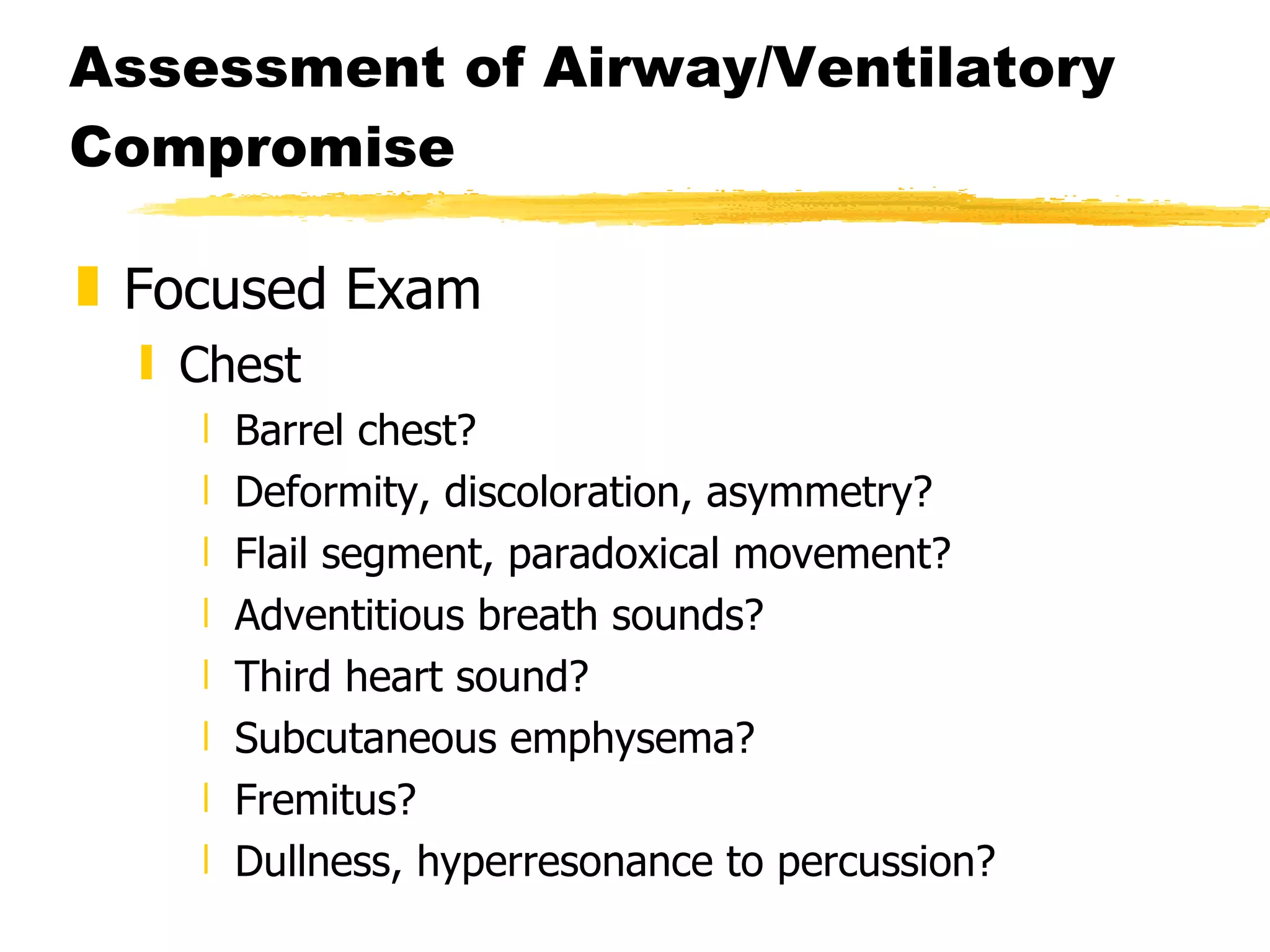 Assessment of Airway/Ventilatory Compromise

Focused Exam

Chest

Barrel chest?

Deformity, discoloration, asymmetry?

Flail segment, paradoxical movement?

Adventitious breath sounds?

Third heart sound?

Subcutaneous emphysema?

Fremitus?

Dullness, hyperresonance to percussion?